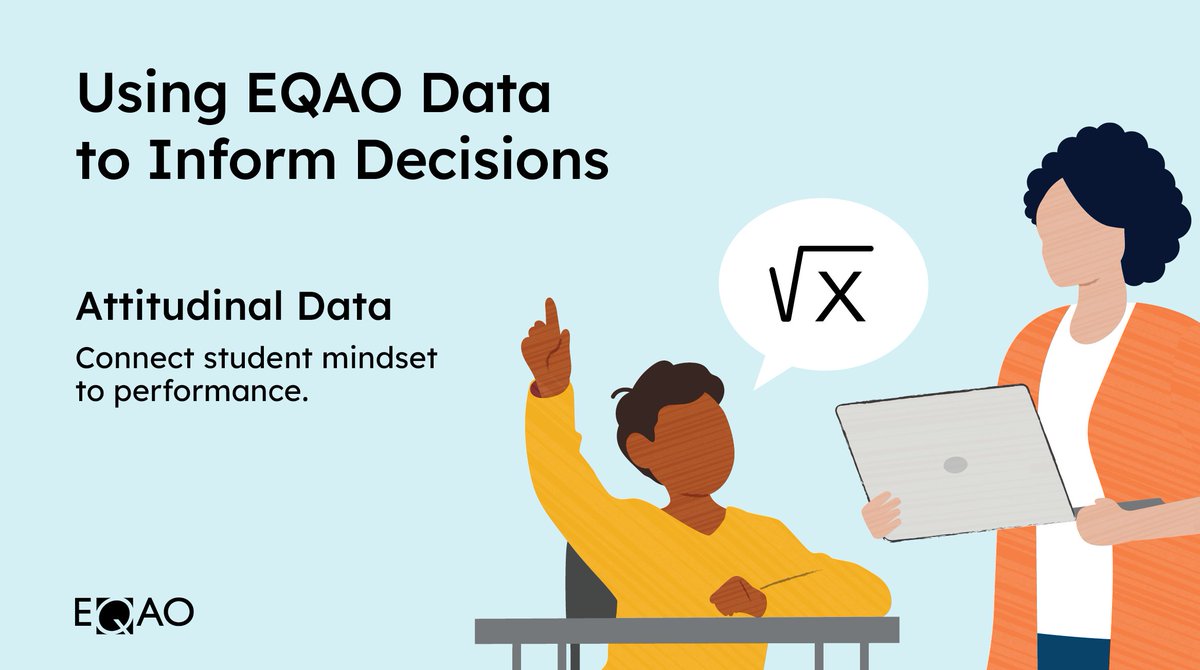 Using EQAO Data to Inform Decisions

Attitudinal Data

Connect student mindset to performance.

$\sqrt{x}$

EQAO